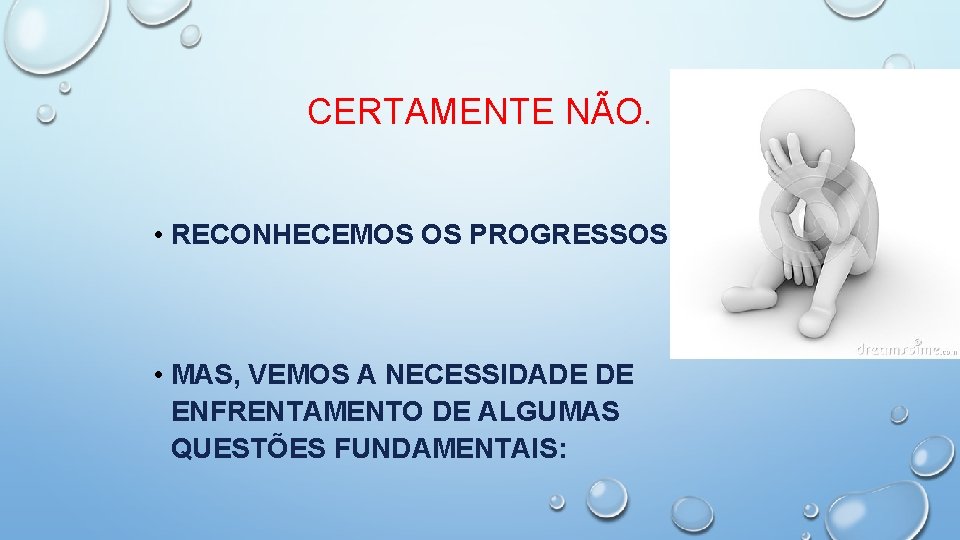 CERTAMENTE NÃO.

• RECONHECEMOS OS PROGRESSOS

• MAS, VEMOS A NECESSIDADE DE ENFRENTAMENTO DE ALGUMAS QUESTÕES FUNDAMENTAIS:

dreamstime.com